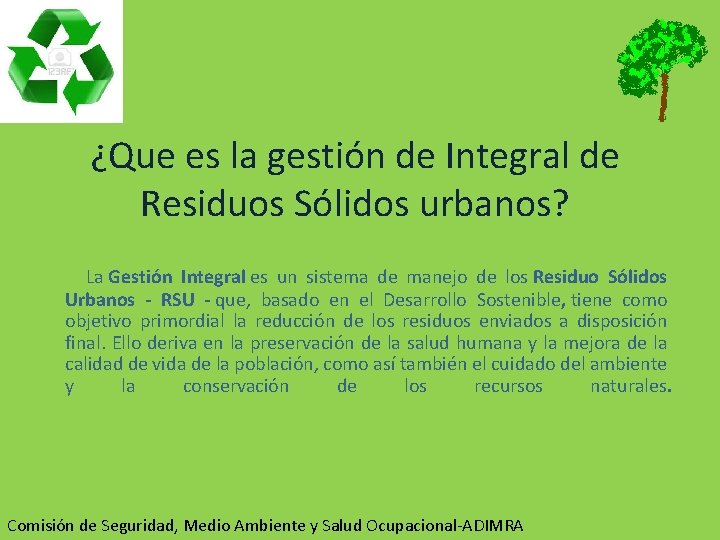 123RF

¿Que es la gestión de Integral de Residuos Sólidos urbanos?

La Gestión Integral es un sistema de manejo de los Residuo Sólidos Urbanos - RSU - que, basado en el Desarrollo Sostenible, tiene como objetivo primordial la reducción de los residuos enviados a disposición final. Ello deriva en la preservación de la salud humana y la mejora de la calidad de vida de la población, como así también el cuidado del ambiente y la conservación de los recursos naturales.

Comisión de Seguridad, Medio Ambiente y Salud Ocupacional-ADIMRA